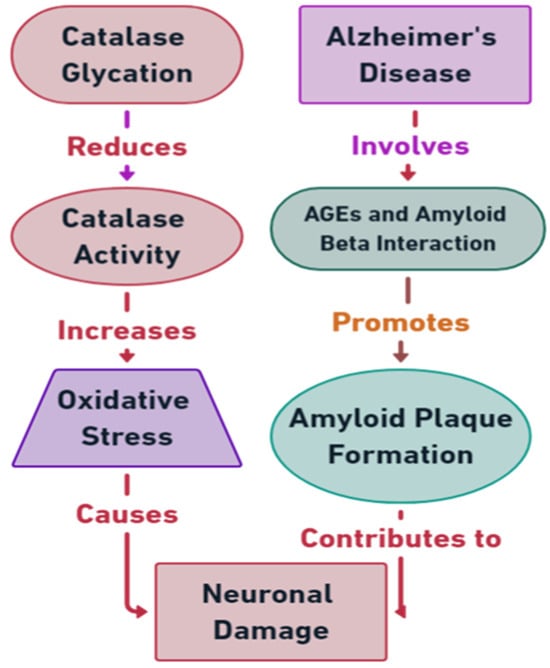 Catalase Glycation

Reduces

Catalase Activity

Increases

Oxidative Stress

Causes

Alzheimer's Disease

Involves

AGEs and Amyloid Beta Interaction

Promotes

Amyloid Plaque Formation

Contributes to

Neuronal Damage